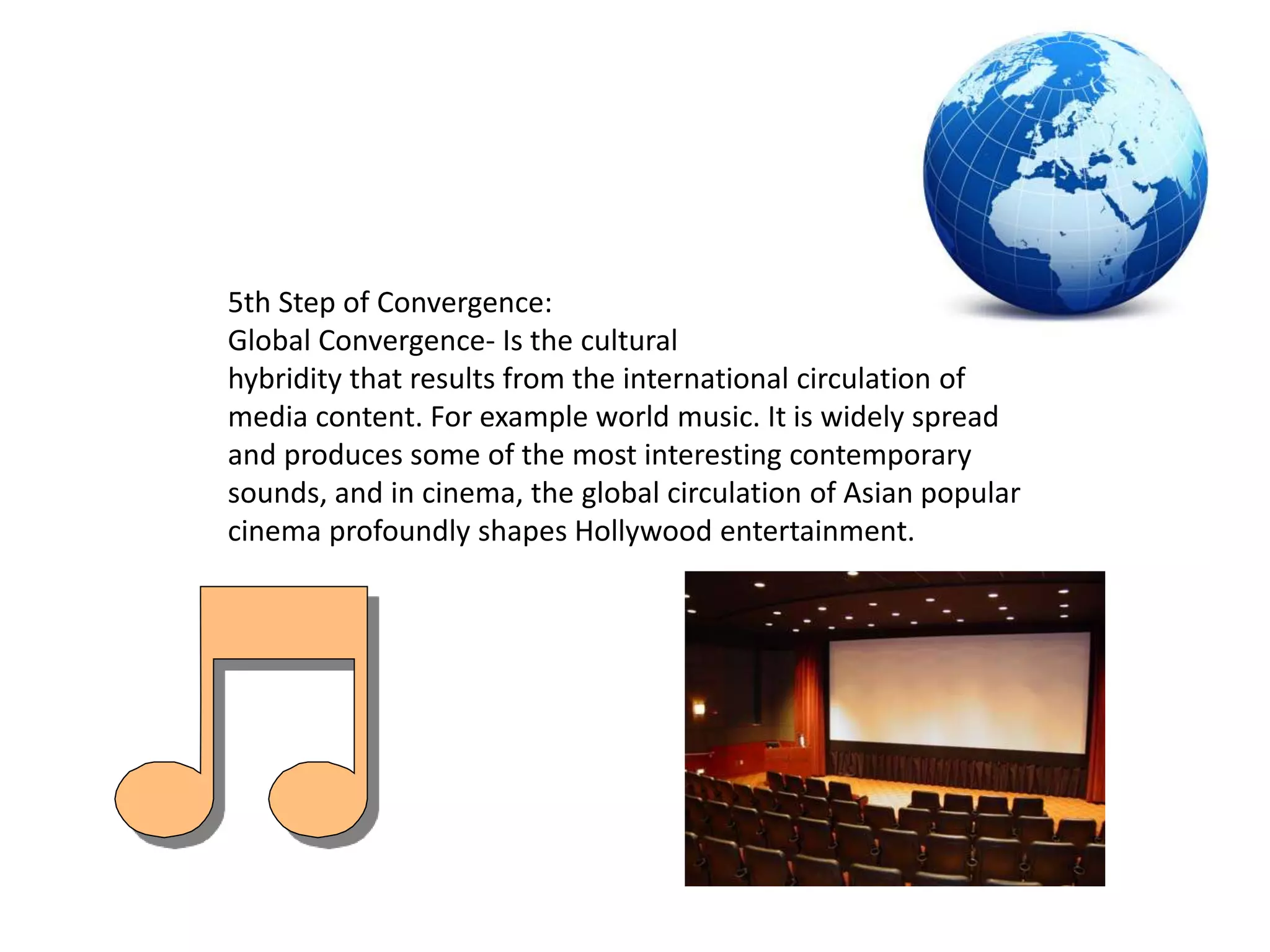 5th Step of Convergence:
Global Convergence- Is the cultural hybridity that results from the international circulation of media content. For example world music. It is widely spread and produces some of the most interesting contemporary sounds, and in cinema, the global circulation of Asian popular cinema profoundly shapes Hollywood entertainment.